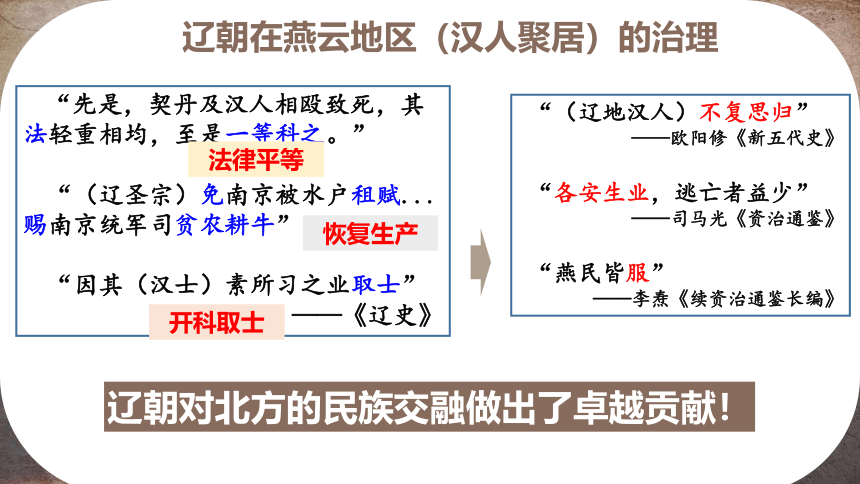 辽朝在燕云地区（汉人聚居）的治理

“先是，契丹及汉人相殴致死，其法轻重相均，至是一等科之。”

法律平等

“（辽圣宗）免南京被水户租赋...赐南京统军司贫农耕牛”

恢复生产

“因其（汉士）素所习之业取士”

开科取士

——《辽史》

“（辽地汉人）不复思归”
——欧阳修《新五代史》

“各安生业，逃亡者益少”
——司马光《资治通鉴》

“燕民皆服”
——李焘《续资治通鉴长编》

辽朝对北方的民族交融做出了卓越贡献！